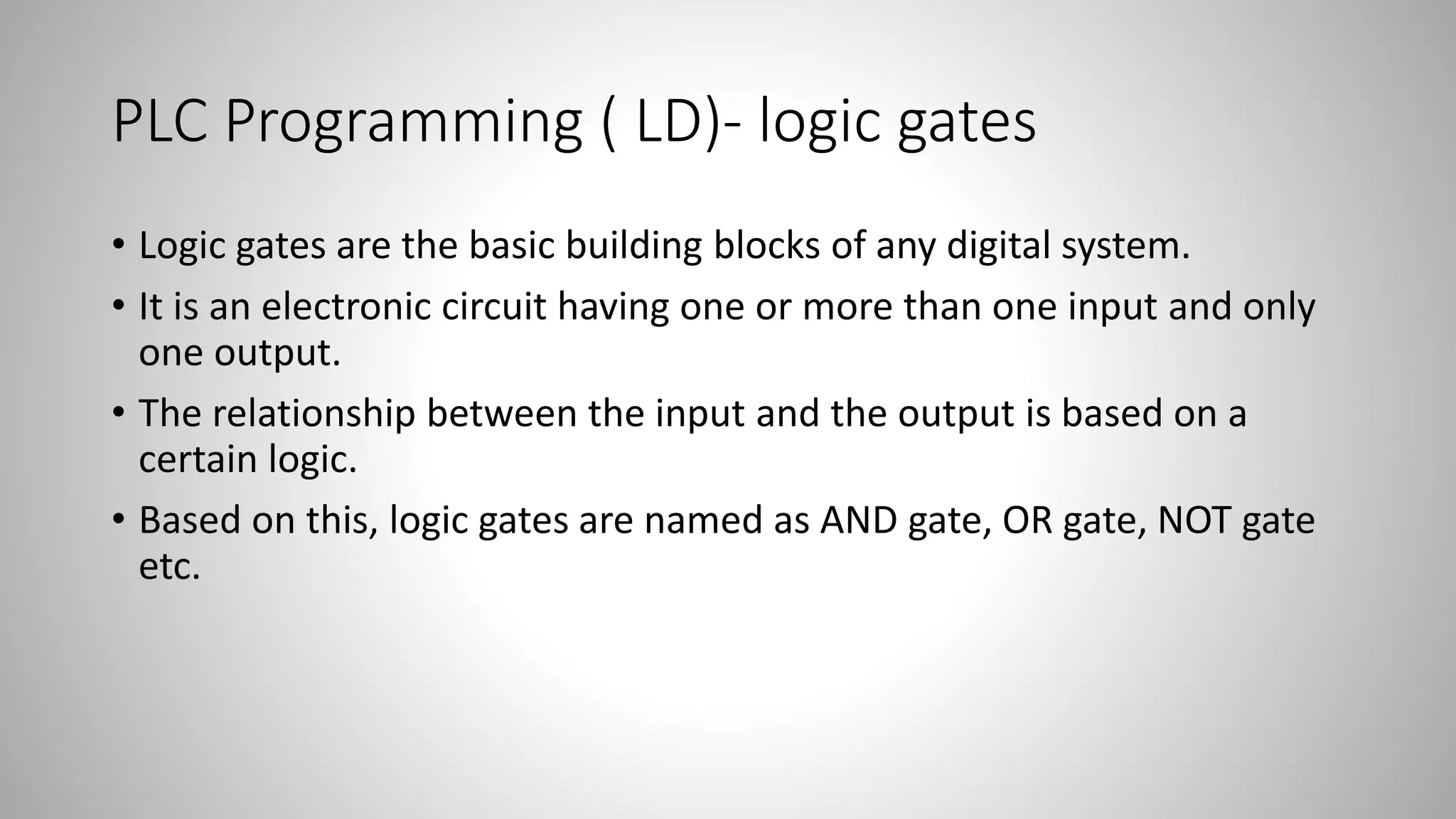 PLC Programming ( LD)- logic gates

• Logic gates are the basic building blocks of any digital system.

• It is an electronic circuit having one or more than one input and only one output.

• The relationship between the input and the output is based on a certain logic.

• Based on this, logic gates are named as AND gate, OR gate, NOT gate etc.